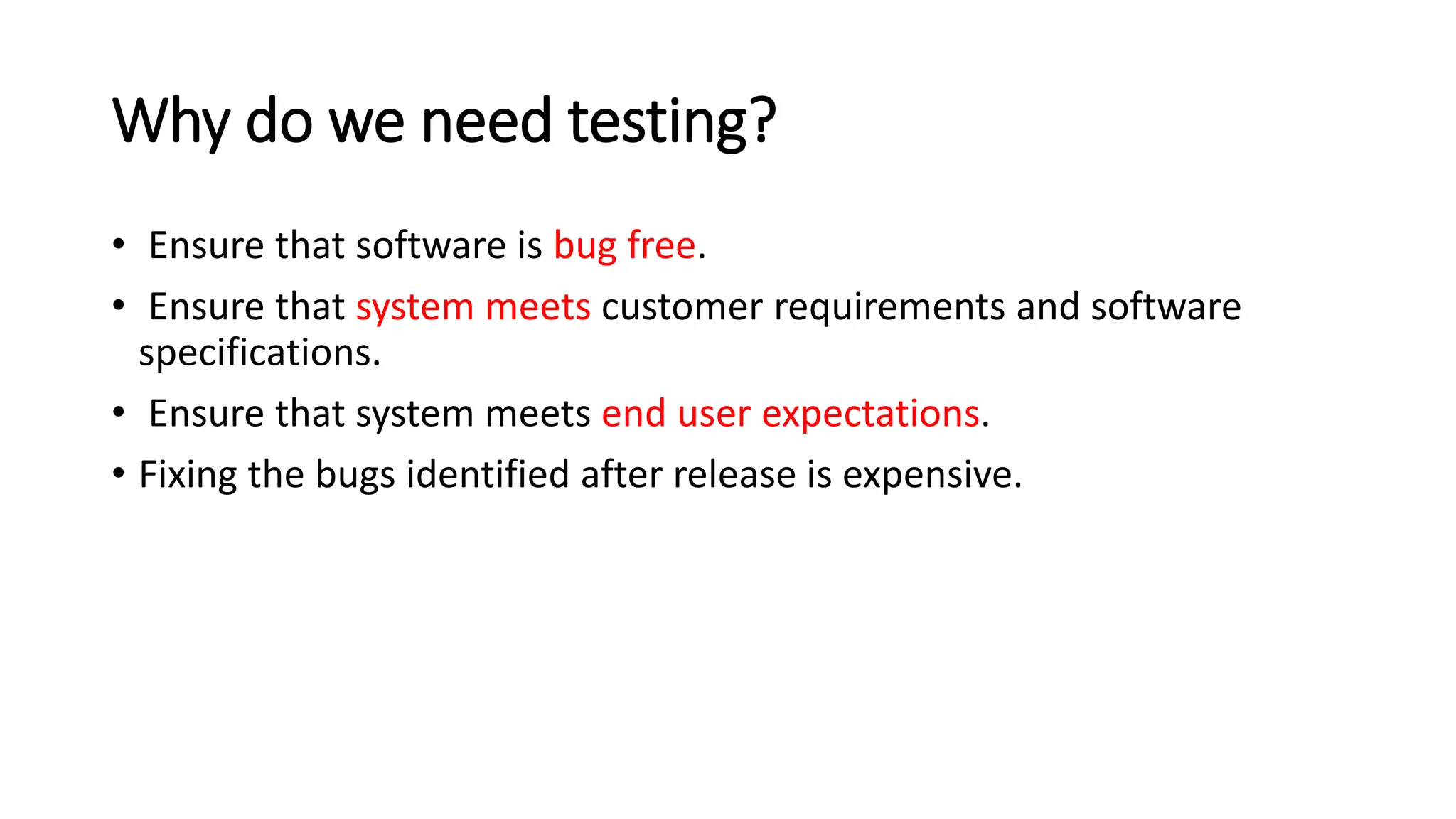 Why do we need testing?

• Ensure that software is bug free.
• Ensure that system meets customer requirements and software specifications.
• Ensure that system meets end user expectations.
• Fixing the bugs identified after release is expensive.